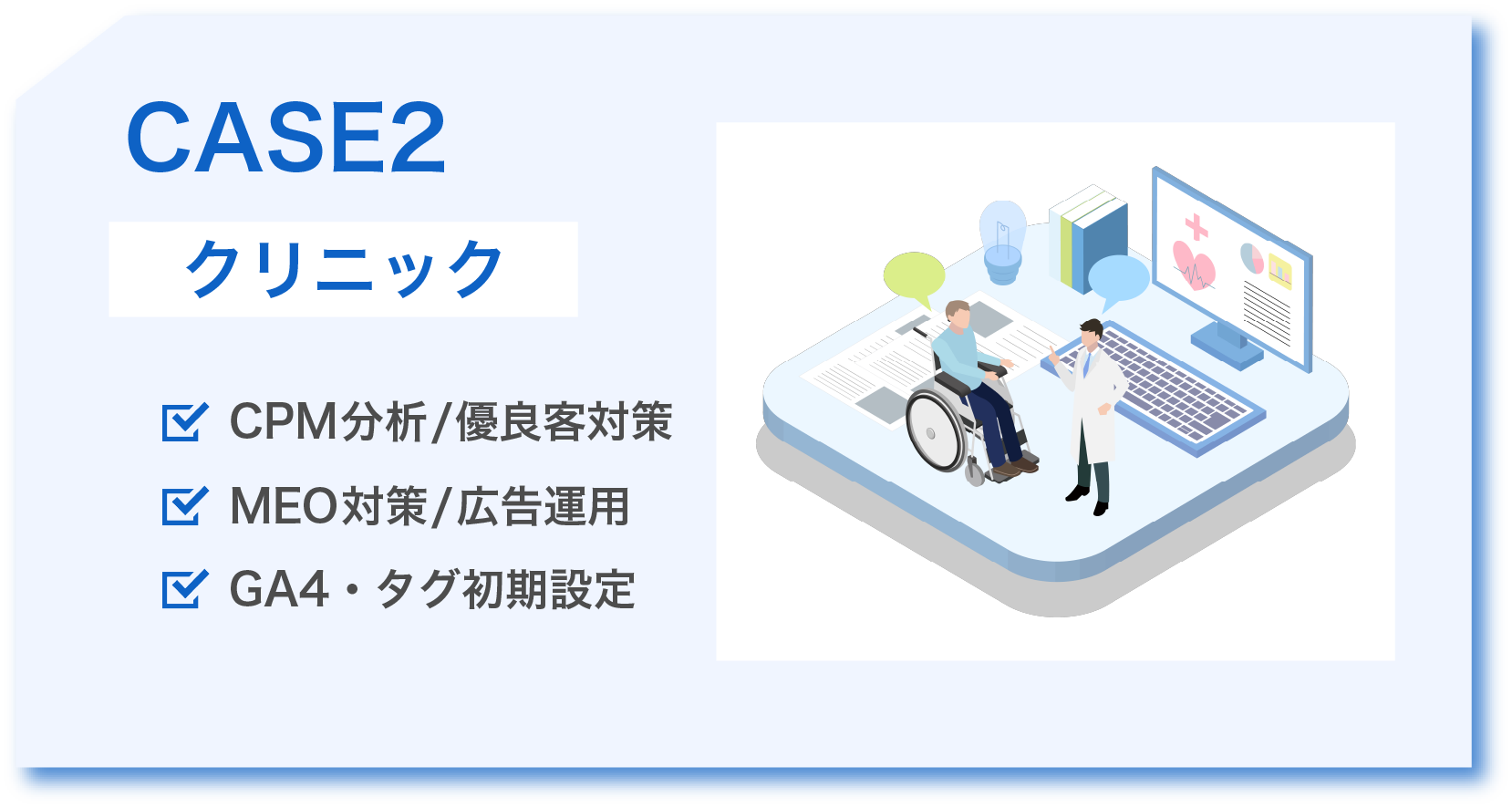 CASE2

クリニック

CPM分析/優良客対策

MEO対策/広告運用

GA4・タグ初期設定